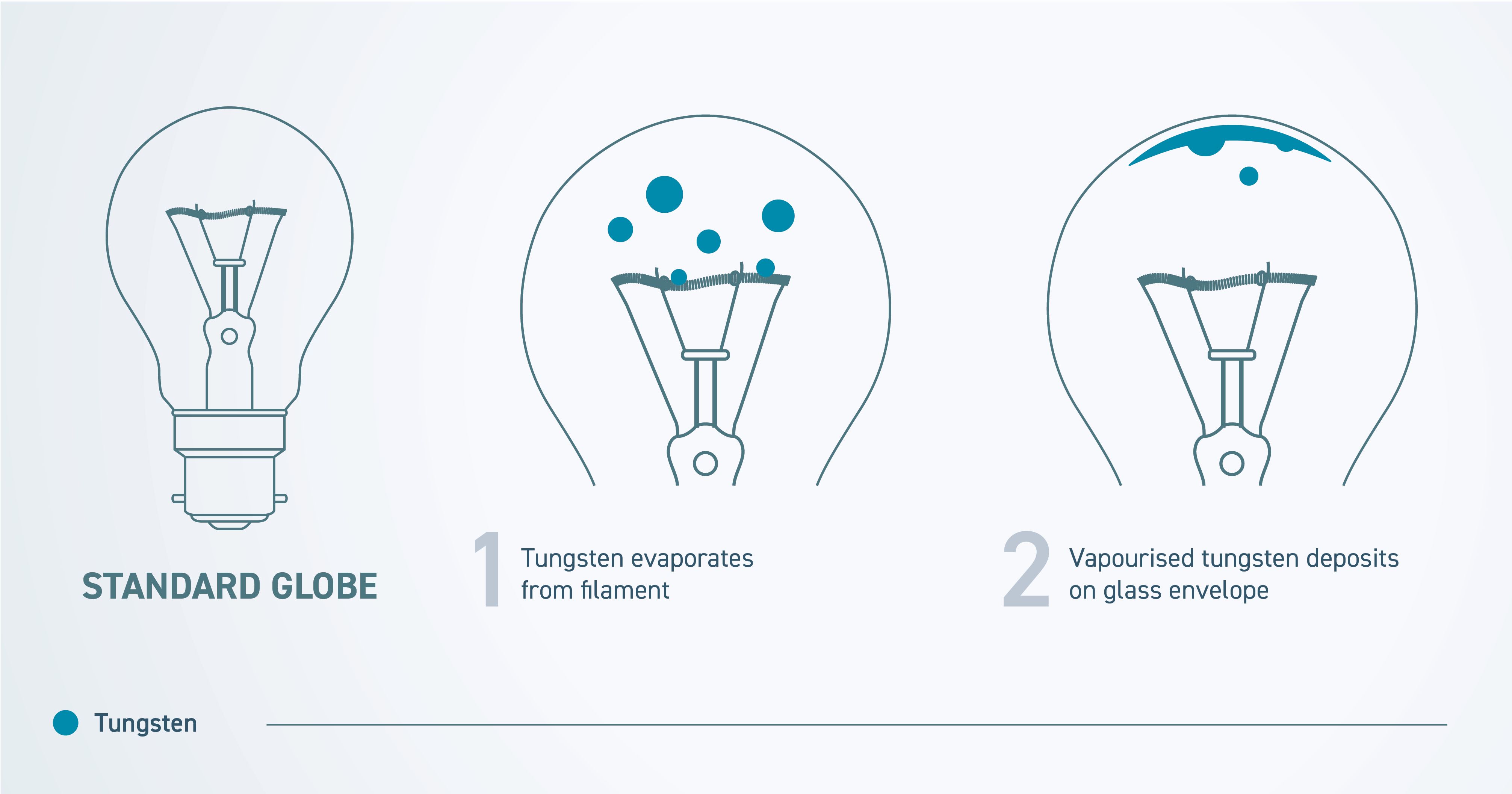 STANDARD GLOBE

1 Tungsten evaporates from filament

2 Vapourised tungsten deposits on glass envelope

Tungsten